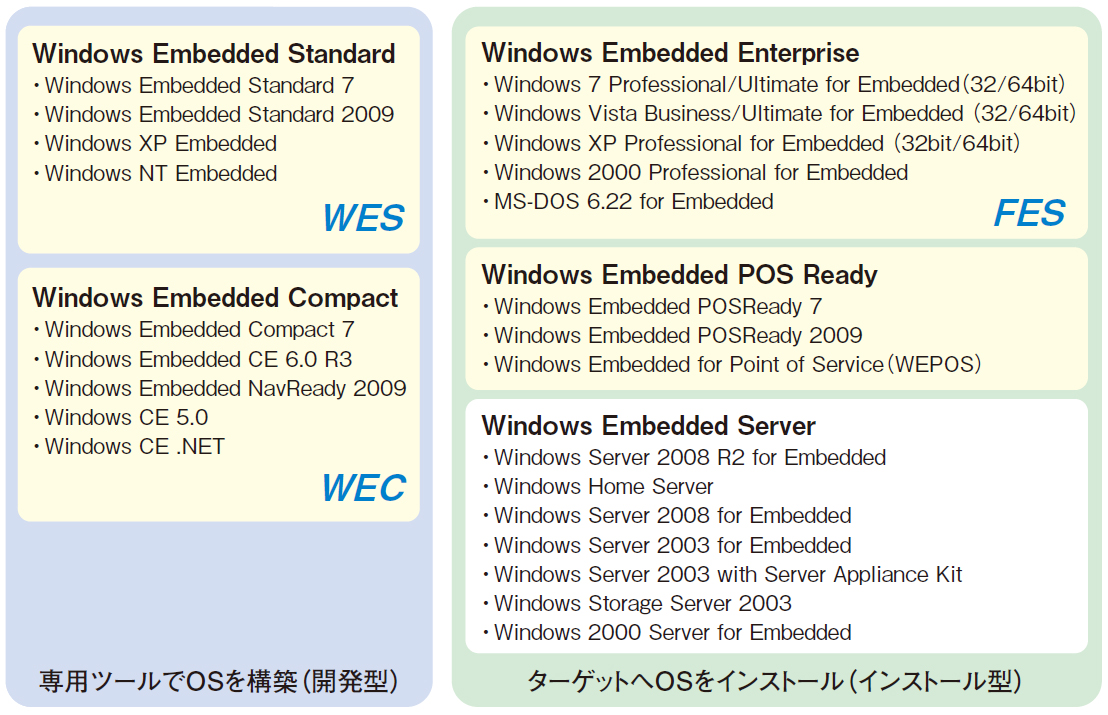 Windows Embedded Standard
・Windows Embedded Standard 7
・Windows Embedded Standard 2009
・Windows XP Embedded
・Windows NT Embedded
WES

Windows Embedded Compact
・Windows Embedded Compact 7
・Windows Embedded CE 6.0 R3
・Windows Embedded NavReady 2009
・Windows CE 5.0
・Windows CE .NET
WEC

専用ツールでOSを構築(開発型)

Windows Embedded Enterprise
・Windows 7 Professional/Ultimate for Embedded(32/64bit)
・Windows Vista Business/Ultimate for Embedded (32/64bit)
・Windows XP Professional for Embedded (32bit/64bit)
・Windows 2000 Professional for Embedded
・MS-DOS 6.22 for Embedded
FES

Windows Embedded POS Ready
・Windows Embedded POSReady 7
・Windows Embedded POSReady 2009
・Windows Embedded for Point of Service(WEPOS)

Windows Embedded Server
・Windows Server 2008 R2 for Embedded
・Windows Home Server
・Windows Server 2008 for Embedded
・Windows Server 2003 for Embedded
・Windows Server 2003 with Server Appliance Kit
・Windows Storage Server 2003
・Windows 2000 Server for Embedded

ターゲットへOSをインストール(インストール型)